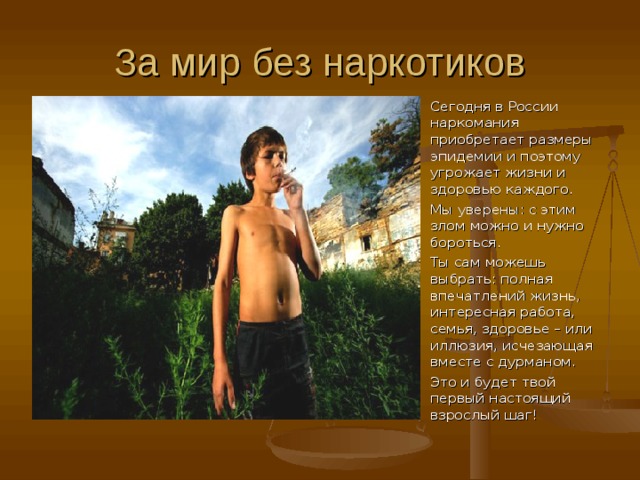 За мир без наркотиков

Сегодня в России наркомания приобретает размеры эпидемии и поэтому угрожает жизни и здоровью каждого.

Мы уверены: с этим злом можно и нужно бороться.

Ты сам можешь выбрать: полная впечатлений жизнь, интересная работа, семья, здоровье – или иллюзия, исчезающая вместе с дурманом.

Это и будет твой первый настоящий взрослый шаг!